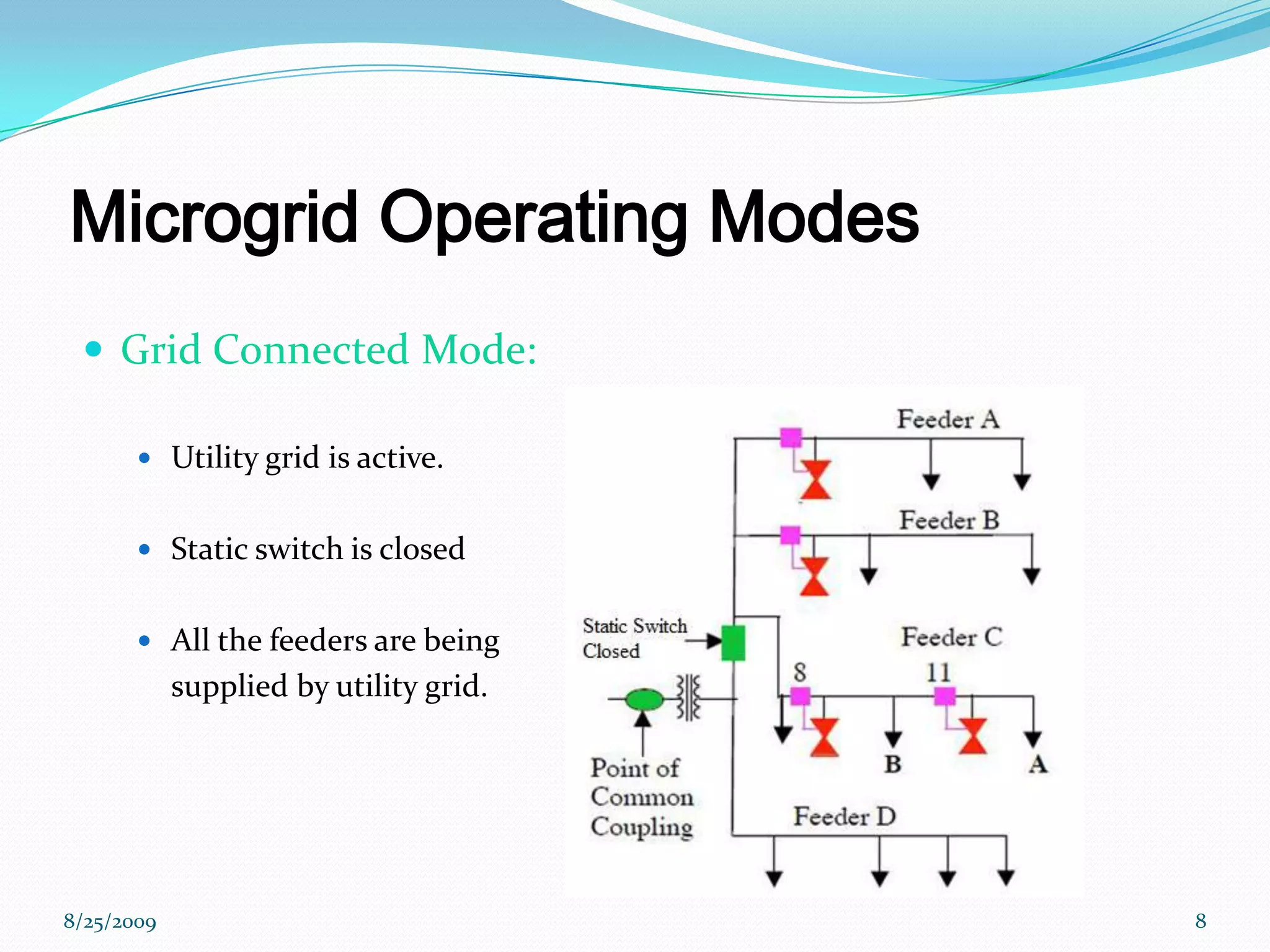 Microgrid Operating Modes

Grid Connected Mode:

Utility grid is active.

Static switch is closed

All the feeders are being supplied by utility grid.

Feeder A

Feeder B

Static Switch Closed

Feeder C

8

11

B

A

Point of Common Coupling

Feeder D

8/25/2009

8